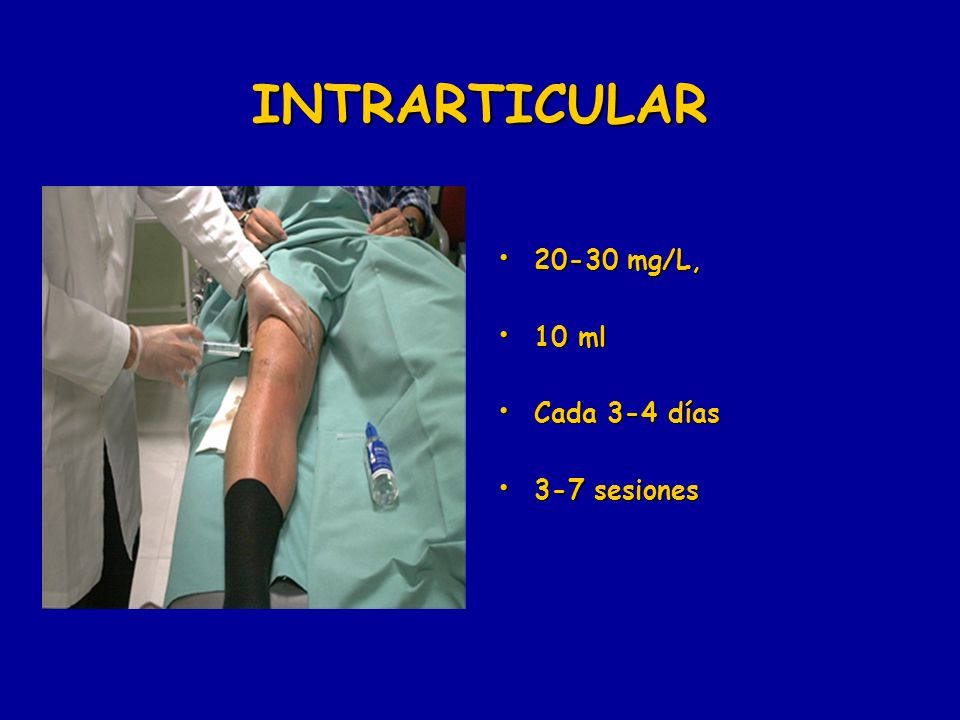 INTRARTICULAR

• 20-30 mg/L,

• 10 ml

• Cada 3-4 días

• 3-7 sesiones